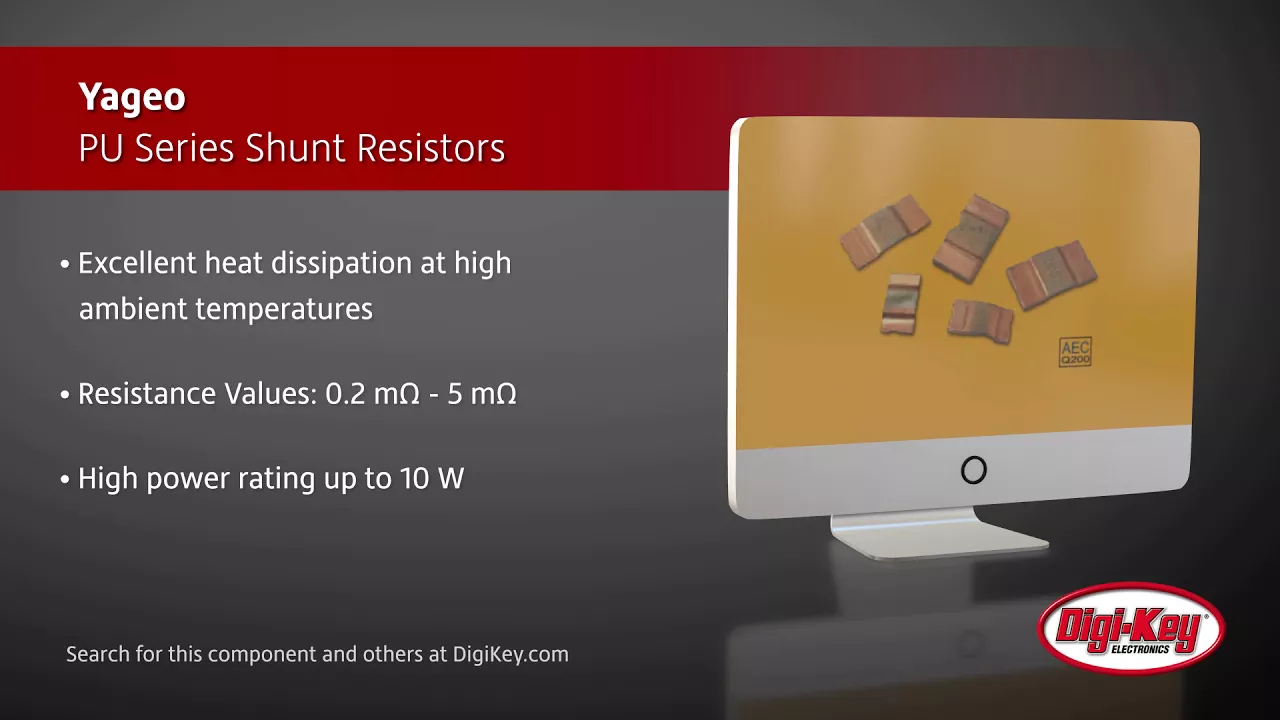 Yageo
PU Series Shunt Resistors

• Excellent heat dissipation at high ambient temperatures

• Resistance Values: 0.2 mΩ - 5 mΩ

• High power rating up to 10 W

AEC Q200

Search for this component and others at DigiKey.com

Digi-Key ELECTRONICS